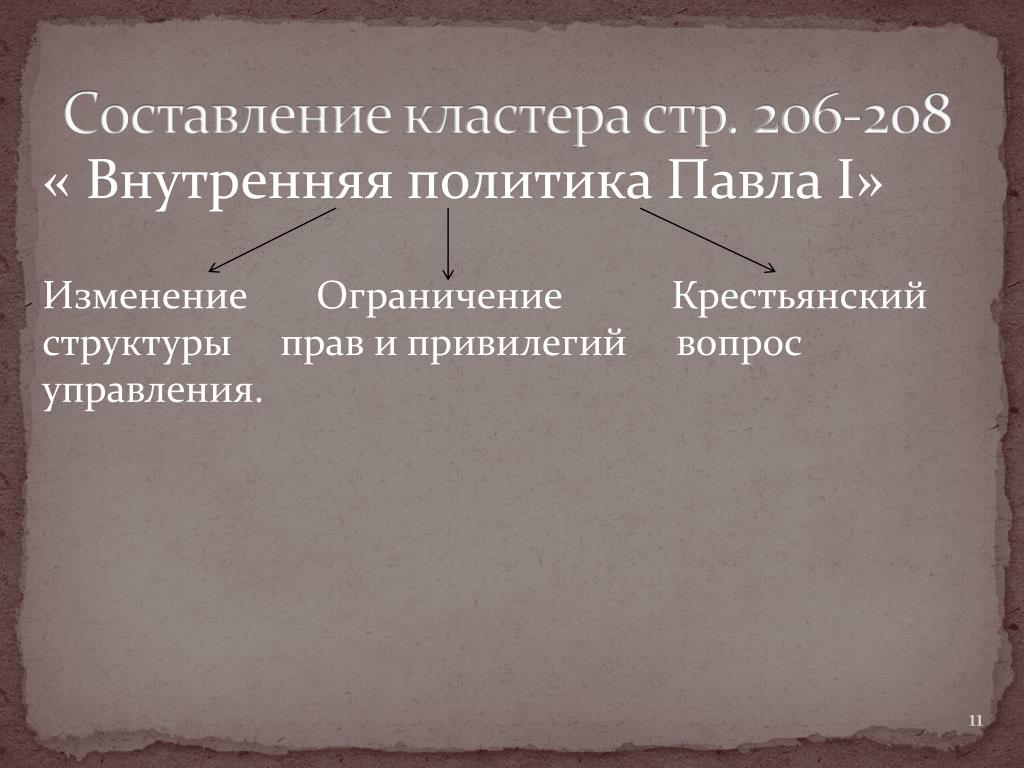 Составление кластера стр. 206-208

« Внутренняя политика Павла I»

Изменение структуры управления.

Ограничение прав и привилегий

Крестьянский вопрос

11